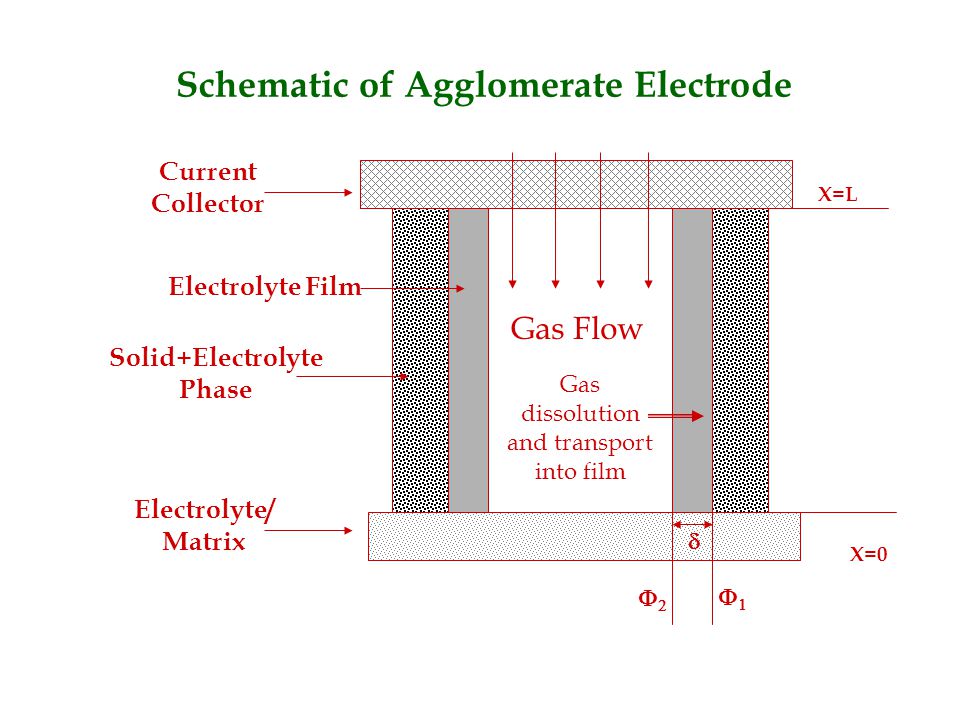 Schematic of Agglomerate Electrode

Current Collector

X=L

Electrolyte Film

Gas Flow

Solid+Electrolyte Phase

Gas dissolution and transport into film

Electrolyte/ Matrix

$\delta$

X=0

$\Phi_2$

$\Phi_1$